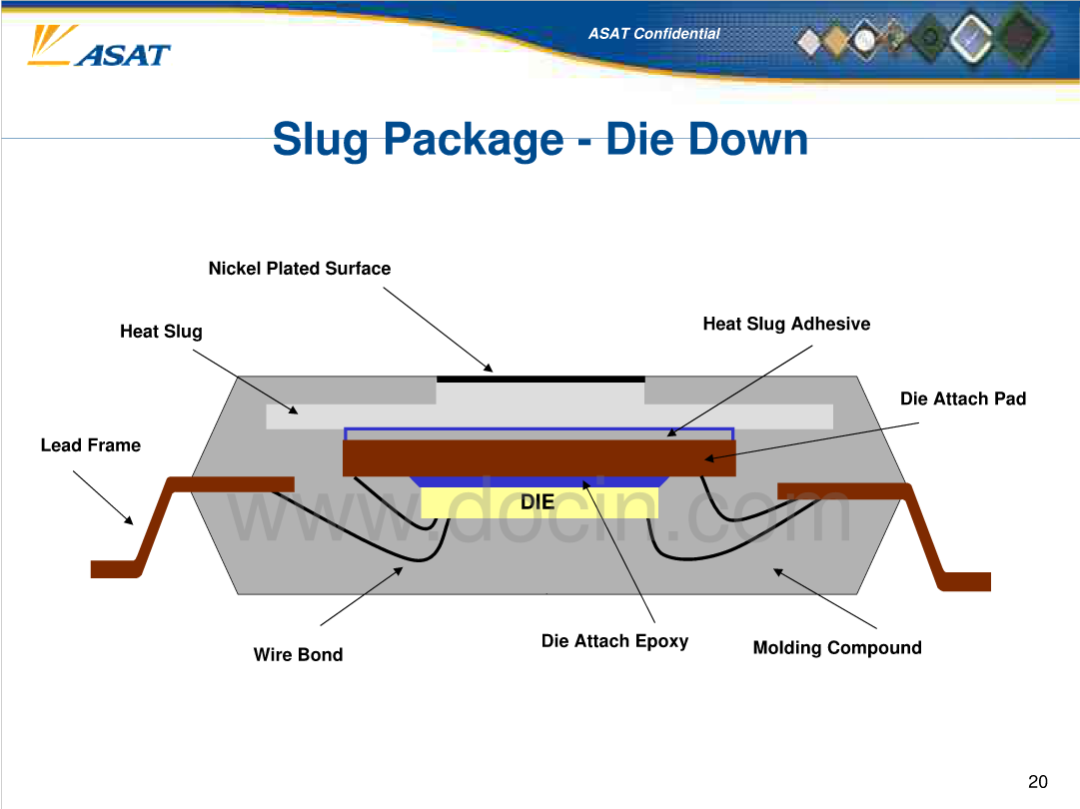 ASAT

ASAT Confidential

Slug Package - Die Down

Nickel Plated Surface

Heat Slug

Heat Slug Adhesive

Die Attach Pad

Lead Frame

DIE

www.docin.com

Wire Bond

Die Attach Epoxy

Molding Compound

20